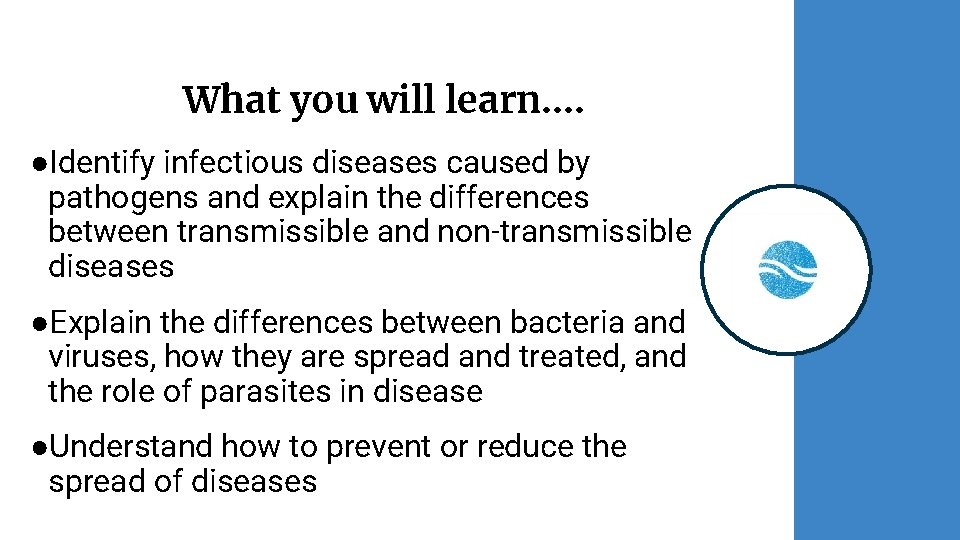 What you will learn....

●Identify infectious diseases caused by pathogens and explain the differences between transmissible and non-transmissible diseases

●Explain the differences between bacteria and viruses, how they are spread and treated, and the role of parasites in disease

●Understand how to prevent or reduce the spread of diseases